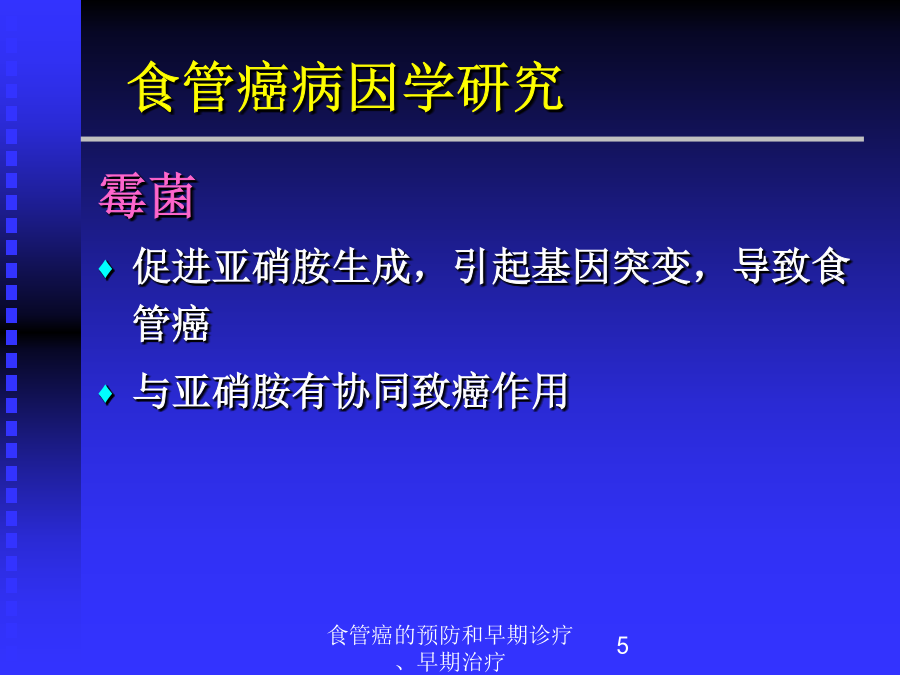 食管癌病因学研究

霉菌

♦ 促进亚硝胺生成，引起基因突变，导致食管癌

♦ 与亚硝胺有协同致癌作用

食管癌的预防和早期诊疗、早期治疗

5